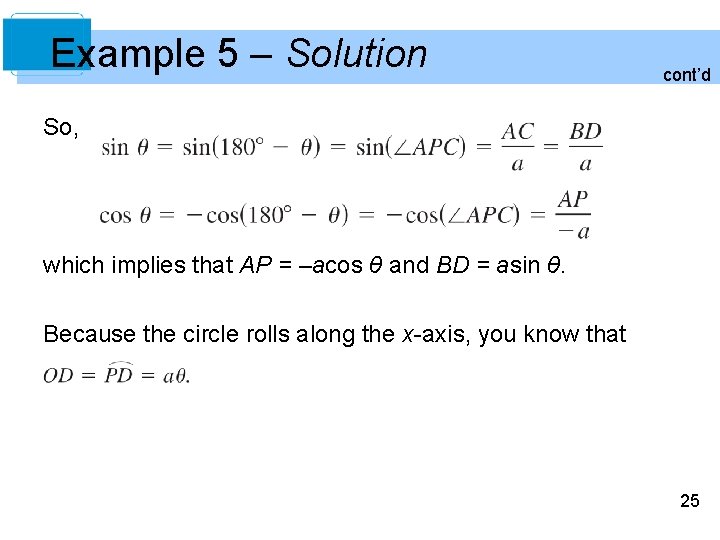 Example 5 – Solution

cont'd

So, $\sin \theta = \sin(180^\circ - \theta) = \sin(\angle APC) = \frac{AC}{a} = \frac{BD}{a}$

$\cos \theta = -\cos(180^\circ - \theta) = -\cos(\angle APC) = \frac{AP}{-a}$

which implies that $AP = -a\cos \theta$ and $BD = a\sin \theta$.

Because the circle rolls along the $x$-axis, you know that

$OD = \widehat{PD} = a\theta.$

25